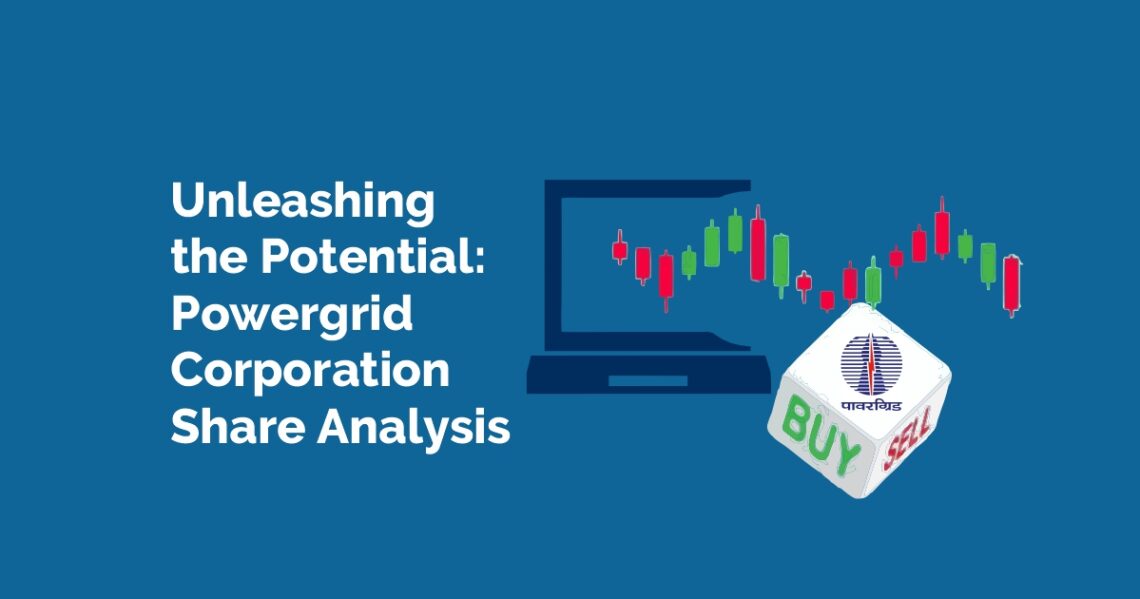 Unleashing the Potential: Powergrid Corporation Share Analysis

पावरग्रिड

BUY

SELL